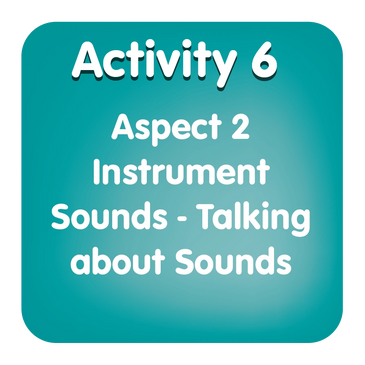 Activity 6

Aspect 2 Instrument Sounds - Talking about Sounds